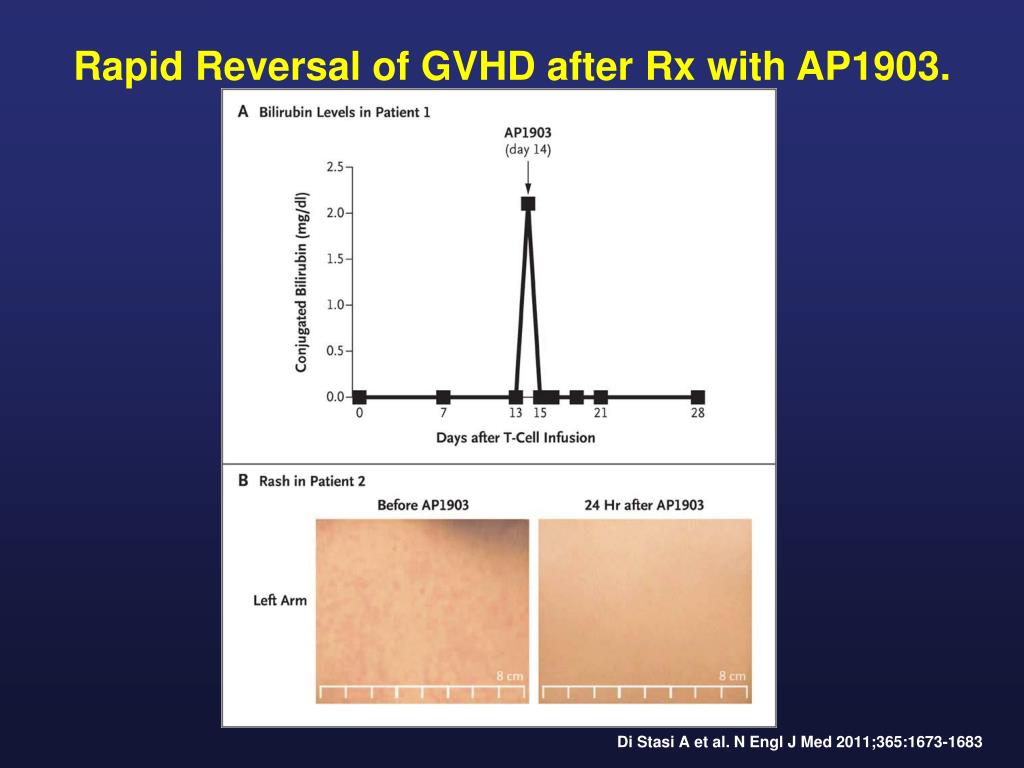 Rapid Reversal of GVHD after Rx with AP1903.

A Bilirubin Levels in Patient 1

AP1903
(day 14)

Conjugated Bilirubin (mg/dl)

2.5
2.0
1.5
1.0
0.5
0.0

0 7 13 15 21 28

Days after T-Cell Infusion

B Rash in Patient 2

Before AP1903

24 Hr after AP1903

Left Arm

8 cm

8 cm

Di Stasi A et al. N Engl J Med 2011;365:1673-1683